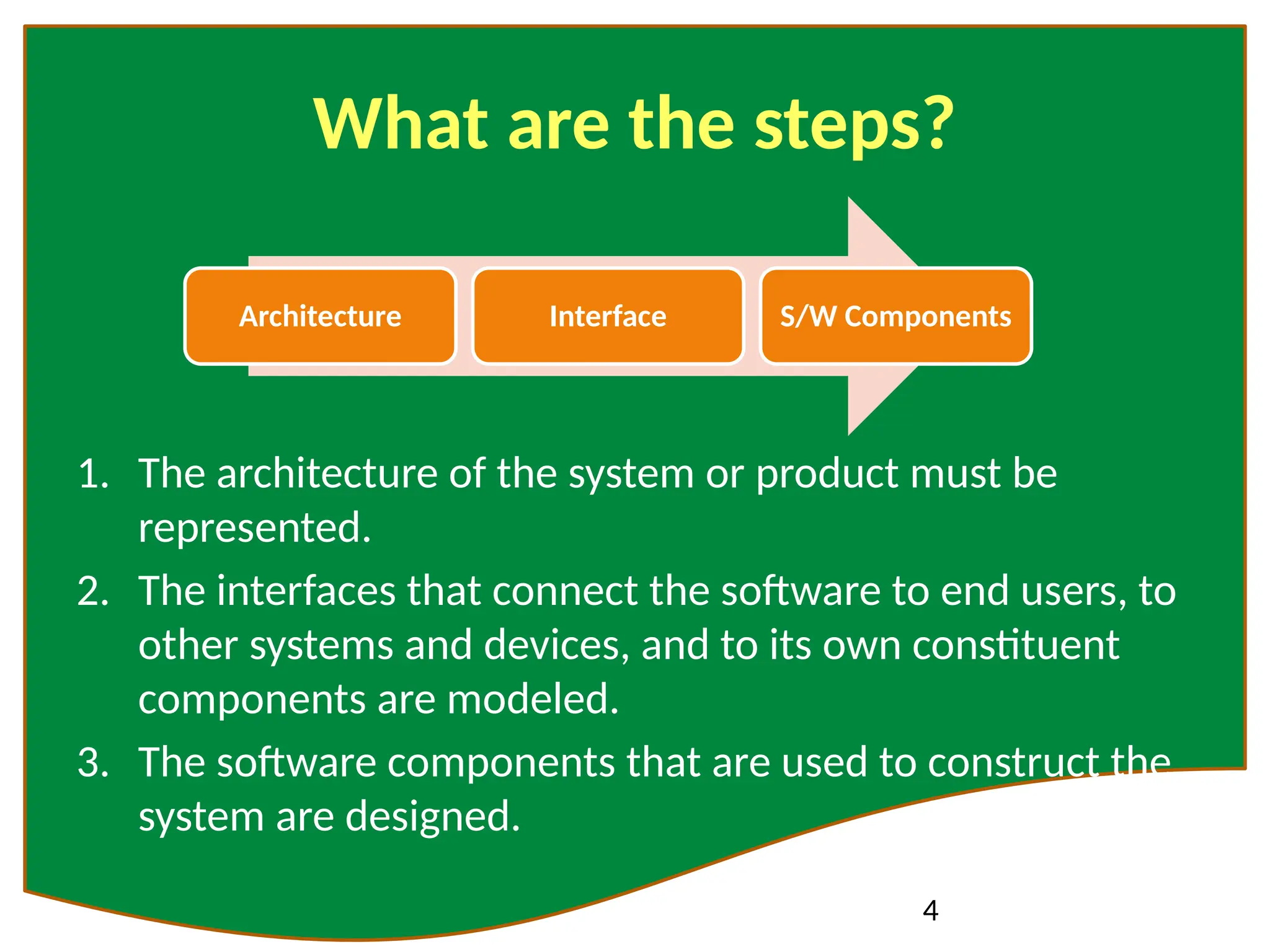 What are the steps?

Architecture

Interface

S/W Components

1. The architecture of the system or product must be represented.
2. The interfaces that connect the software to end users, to other systems and devices, and to its own constituent components are modeled.
3. The software components that are used to construct the system are designed.

4